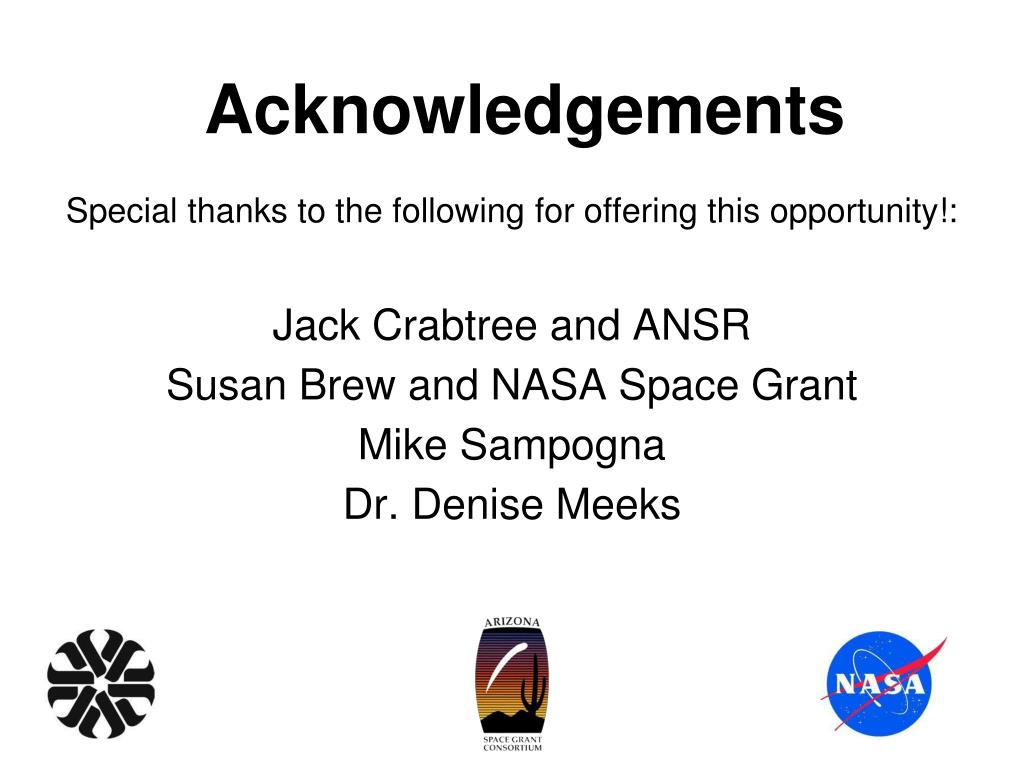 Acknowledgements

Special thanks to the following for offering this opportunity!:

Jack Crabtree and ANSR
Susan Brew and NASA Space Grant
Mike Sampogna
Dr. Denise Meeks

ARIZONA
SPACE GRANT CONSORTIUM

NASA